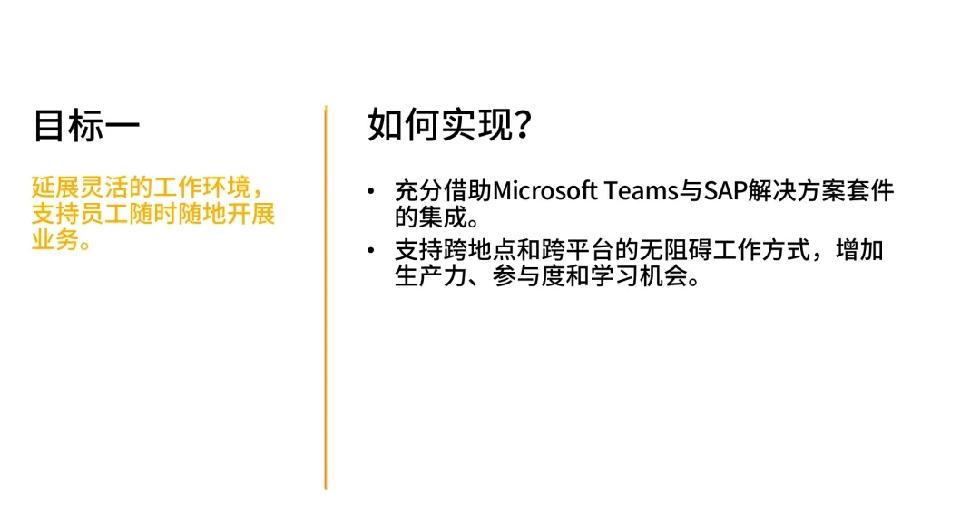 目标一

延展灵活的工作环境，支持员工随时随地开展业务。

如何实现?

• 充分借助Microsoft Teams与SAP解决方案套件的集成。
• 支持跨地点和跨平台的无阻碍工作方式，增加生产力、参与度和学习机会。